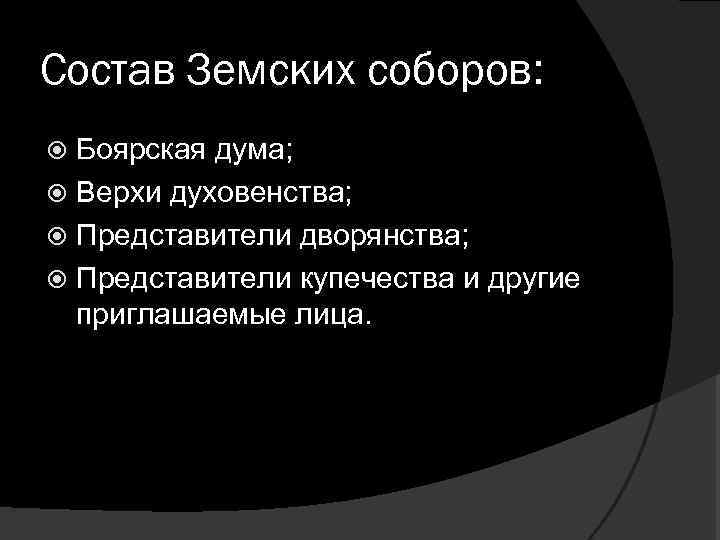 Состав Земских соборов:

Боярская дума;

Верхи духовенства;

Представители дворянства;

Представители купечества и другие приглашаемые лица.